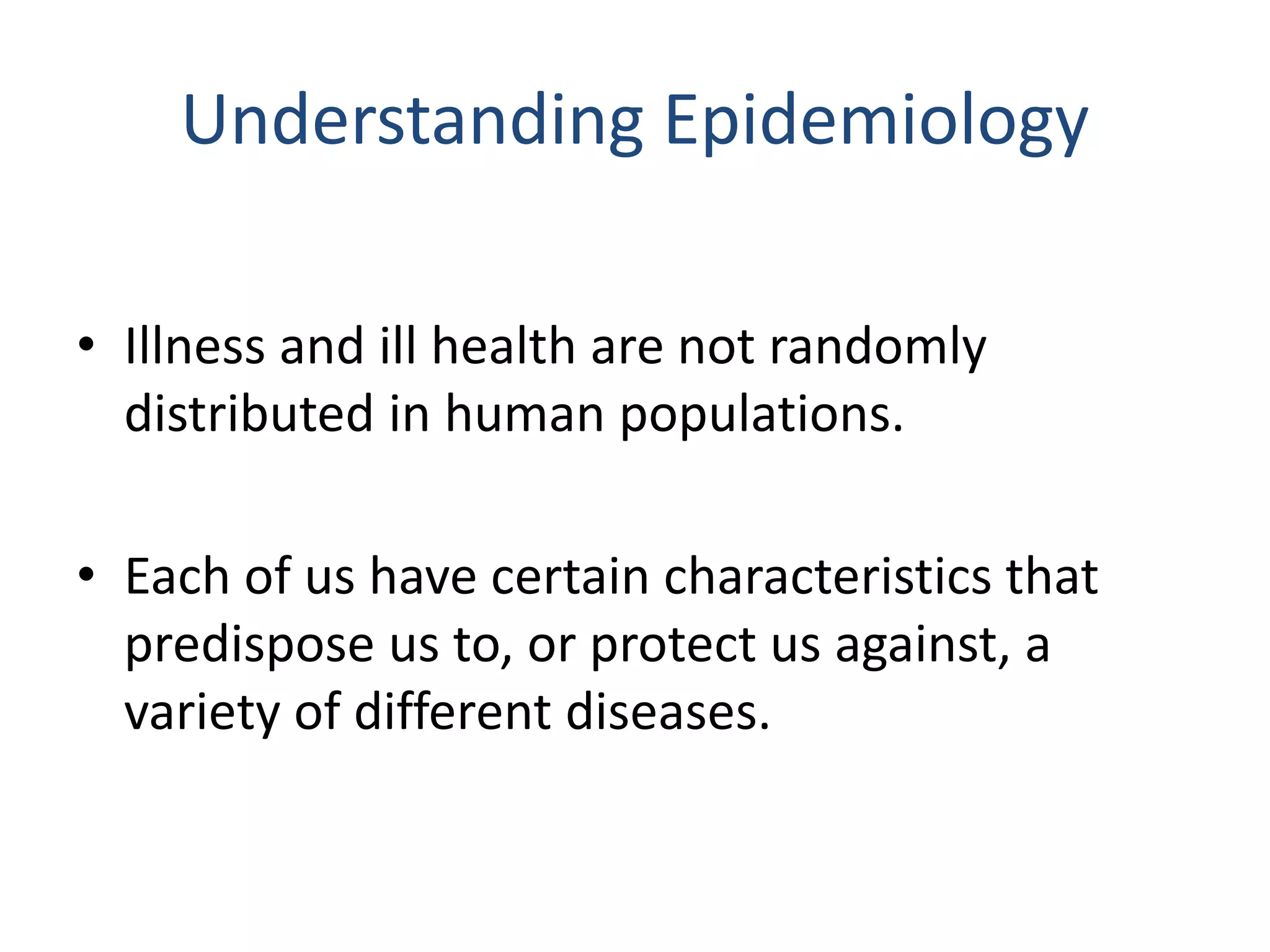 Understanding Epidemiology

• Illness and ill health are not randomly distributed in human populations.

• Each of us have certain characteristics that predispose us to, or protect us against, a variety of different diseases.